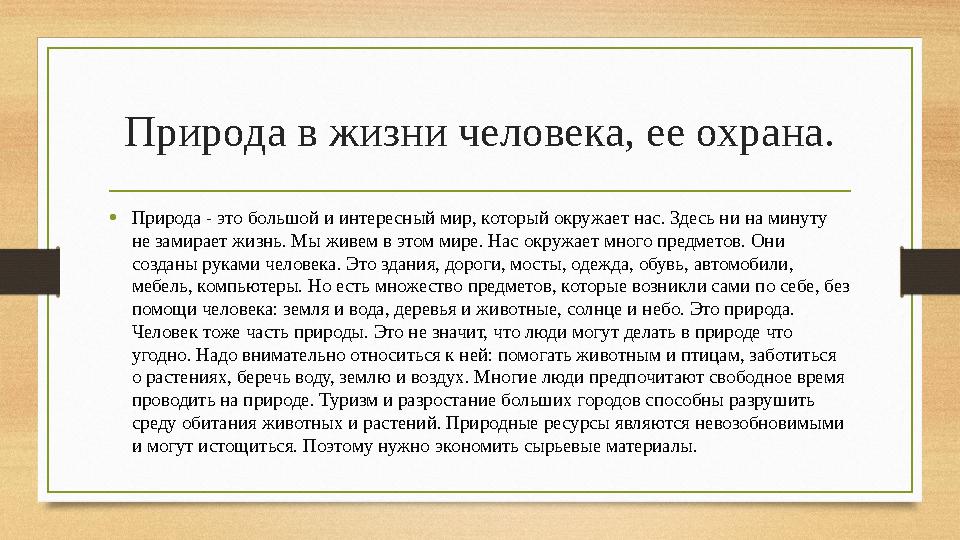 Природа в жизни человека, ее охрана.

• Природа - это большой и интересный мир, который окружает нас. Здесь ни на минуту не замирает жизнь. Мы живем в этом мире. Нас окружает много предметов. Они созданы руками человека. Это здания, дороги, мосты, одежда, обувь, автомобили, мебель, компьютеры. Но есть множество предметов, которые возникли сами по себе, без помощи человека: земля и вода, деревья и животные, солнце и небо. Это природа. Человек тоже часть природы. Это не значит, что люди могут делать в природе что угодно. Надо внимательно относиться к ней: помогать животным и птицам, заботиться о растениях, беречь воду, землю и воздух. Многие люди предпочитают свободное время проводить на природе. Туризм и разростание больших городов способны разрушить среду обитания животных и растений. Природные ресурсы являются невозобновимыми и могут истощиться. Поэтому нужно экономить сырьевые материалы.